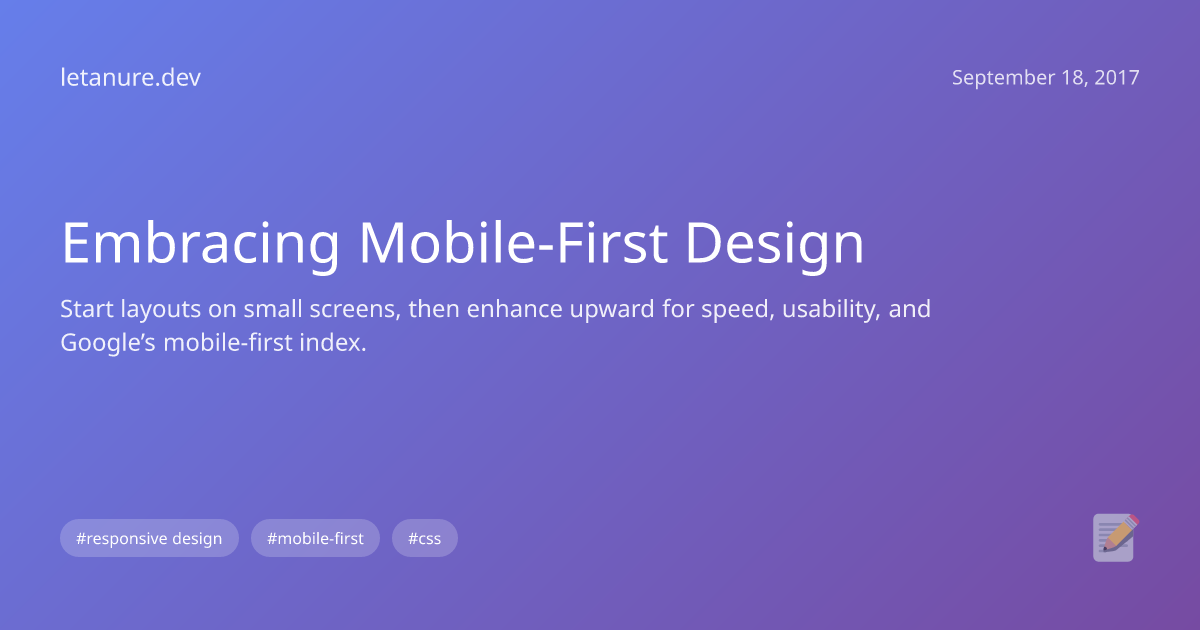 letanure.dev

September 18, 2017

Embracing Mobile-First Design

Start layouts on small screens, then enhance upward for speed, usability, and Google’s mobile-first index.

#responsive design #mobile-first #css